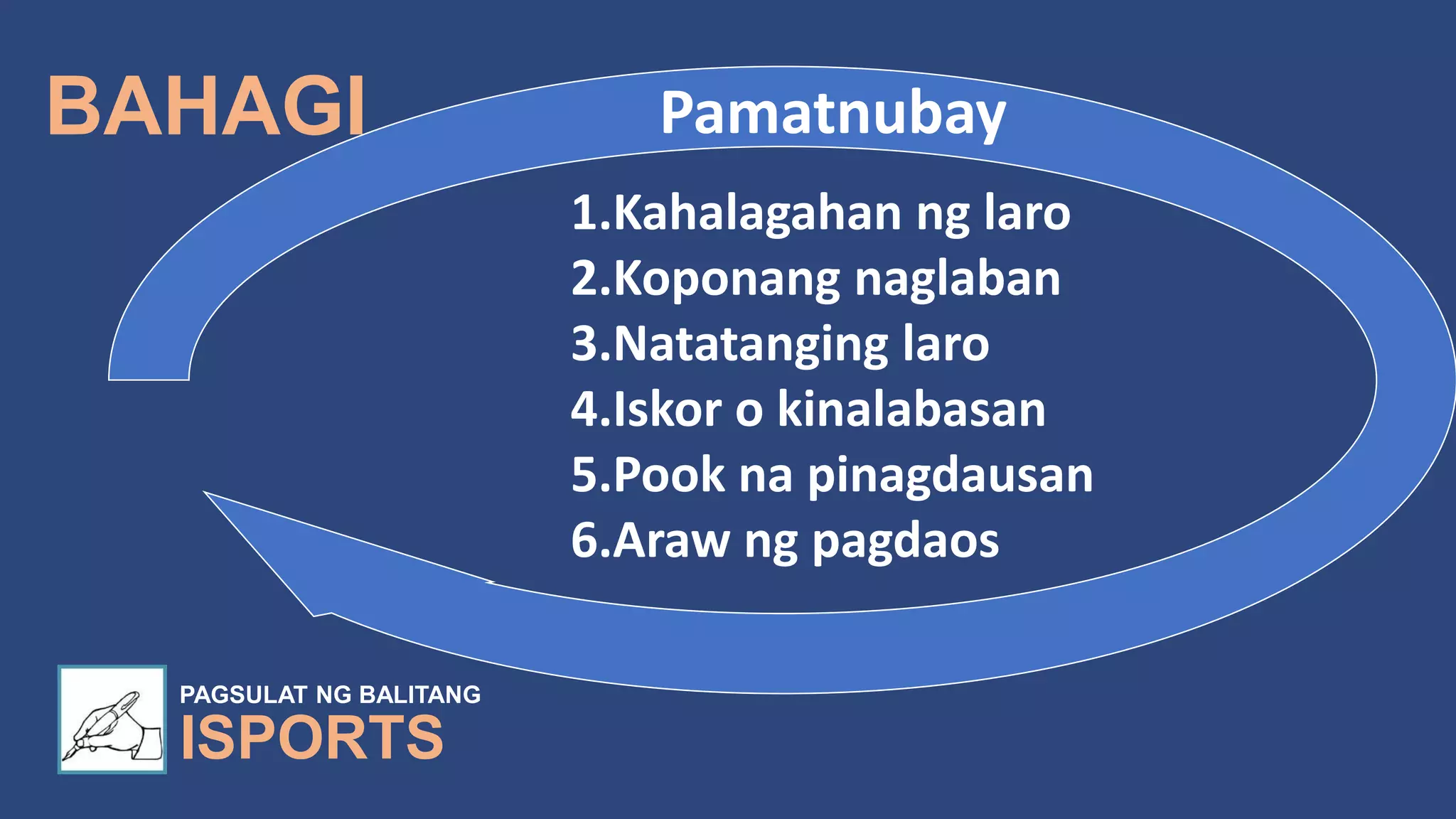 BAHAGI

Pamatnubay

1.Kahalagahan ng laro
2.Koponang naglaban
3.Natatanging laro
4.Iskor o kinalabasan
5.Pook na pinagdausan
6.Araw ng pagdaos

PAGSULAT NG BALITANG
ISPORTS